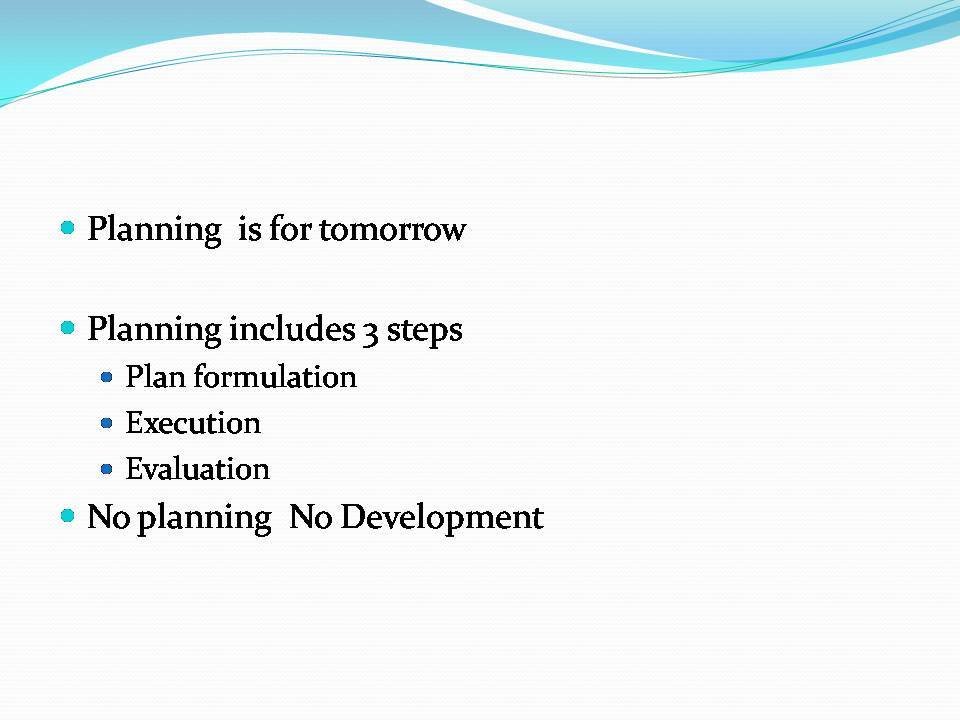 - Planning is for tomorrow

- Planning includes 3 steps
  - Plan formulation
  - Execution
  - Evaluation
- No planning No Development